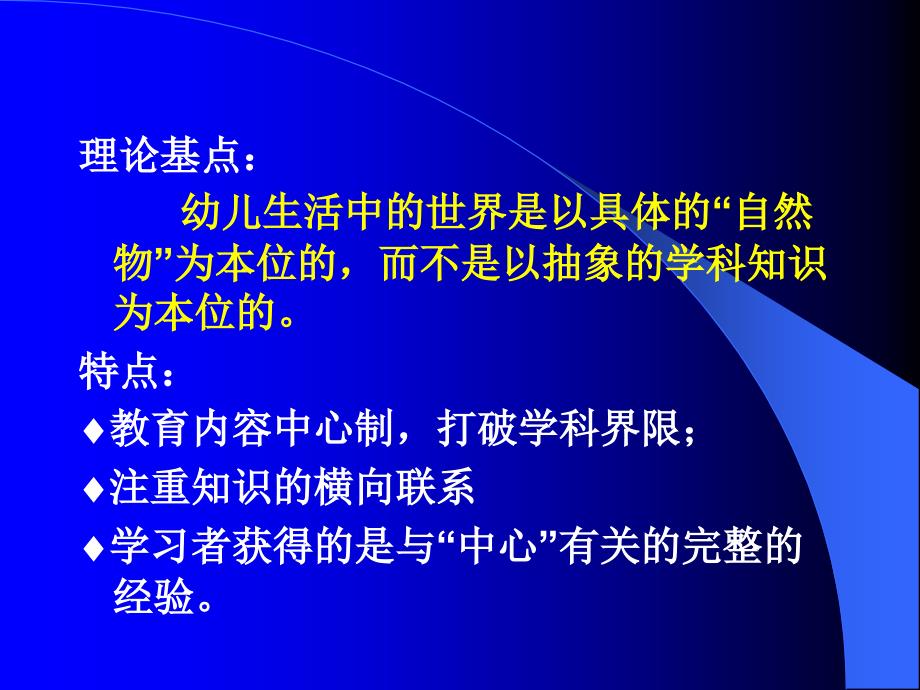 理论基点：

幼儿生活中的世界是以具体的“自然物”为本位的，而不是以抽象的学科知识为本位的。

特点：

♦教育内容中心制，打破学科界限；

♦注重知识的横向联系

♦学习者获得的是与“中心”有关的完整的经验。